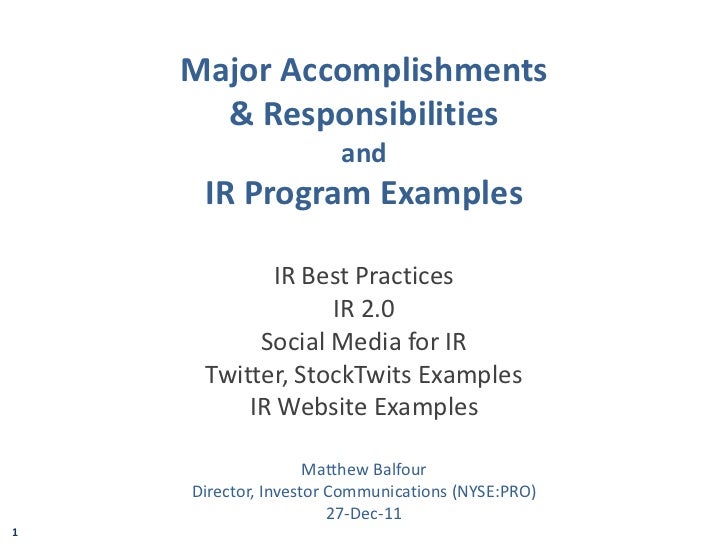 Major Accomplishments & Responsibilities
and
IR Program Examples

IR Best Practices
IR 2.0
Social Media for IR
Twitter, StockTwits Examples
IR Website Examples

Matthew Balfour
Director, Investor Communications (NYSE:PRO)
27-Dec-11

1